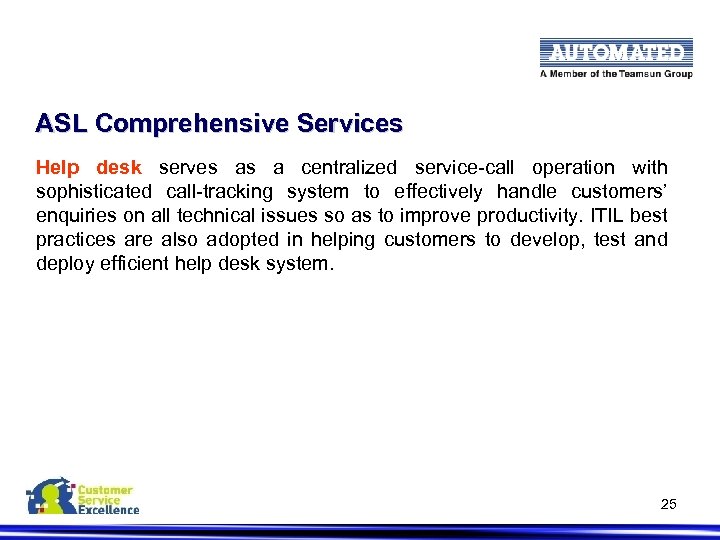 AUTOMATED
A Member of the Teamsun Group

ASL Comprehensive Services

Help desk serves as a centralized service-call operation with sophisticated call-tracking system to effectively handle customers' enquiries on all technical issues so as to improve productivity. ITIL best practices are also adopted in helping customers to develop, test and deploy efficient help desk system.

Customer Service Excellence

25